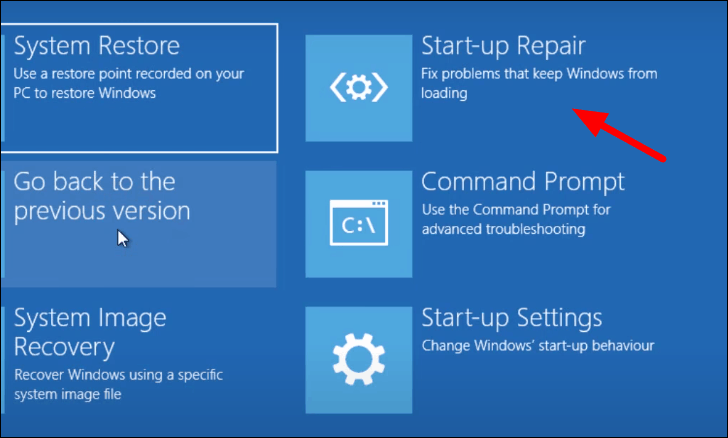 System Restore
Use a restore point recorded on your PC to restore Windows

Go back to the previous version

System Image Recovery
Recover Windows using a specific system image file

Start-up Repair
Fix problems that keep Windows from loading

C:\

Command Prompt
Use the Command Prompt for advanced troubleshooting

Start-up Settings
Change Windows' start-up behaviour